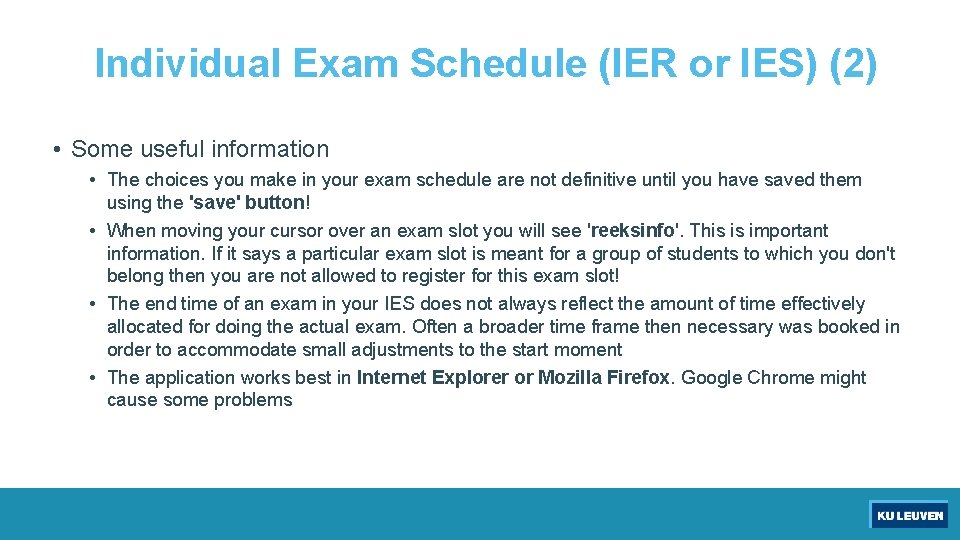 Individual Exam Schedule (IER or IES) (2)

• Some useful information

• The choices you make in your exam schedule are not definitive until you have saved them using the 'save' button!

• When moving your cursor over an exam slot you will see 'reeksinfo'. This is important information. If it says a particular exam slot is meant for a group of students to which you don't belong then you are not allowed to register for this exam slot!

• The end time of an exam in your IES does not always reflect the amount of time effectively allocated for doing the actual exam. Often a broader time frame then necessary was booked in order to accommodate small adjustments to the start moment

• The application works best in Internet Explorer or Mozilla Firefox. Google Chrome might cause some problems

KU LEUVEN